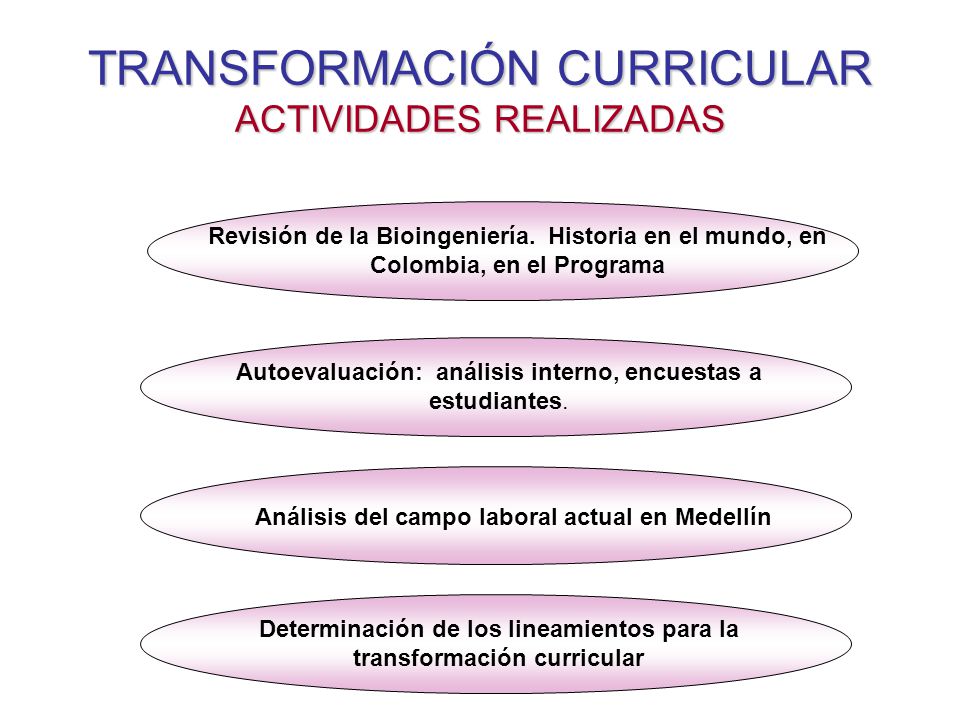 TRANSFORMACIÓN CURRICULAR
ACTIVIDADES REALIZADAS

Revisión de la Bioingeniería. Historia en el mundo, en Colombia, en el Programa

Autoevaluación: análisis interno, encuestas a estudiantes.

Análisis del campo laboral actual en Medellín

Determinación de los lineamientos para la transformación curricular